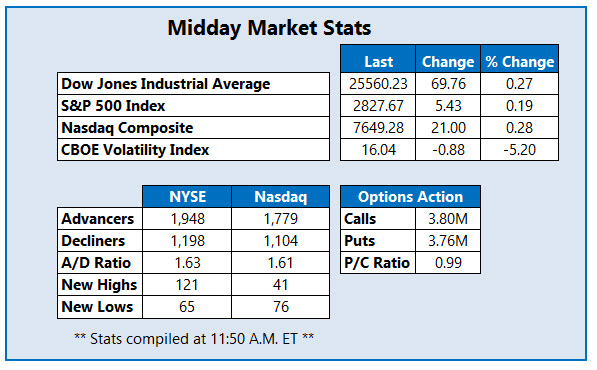 Midday Market Stats

| | Last | Change | % Change |
|---|---|---|---|
| Dow Jones Industrial Average | 25560.23 | 69.76 | 0.27 |
| S&P 500 Index | 2827.67 | 5.43 | 0.19 |
| Nasdaq Composite | 7649.28 | 21.00 | 0.28 |
| CBOE Volatility Index | 16.04 | -0.88 | -5.20 |

| | NYSE | Nasdaq |
|---|---|---|
| Advancers | 1,948 | 1,779 |
| Decliners | 1,198 | 1,104 |
| A/D Ratio | 1.63 | 1.61 |
| New Highs | 121 | 41 |
| New Lows | 65 | 76 |

| Options Action | |
|---|---|
| Calls | 3.80M |
| Puts | 3.76M |
| P/C Ratio | 0.99 |

** Stats compiled at 11:50 A.M. ET **